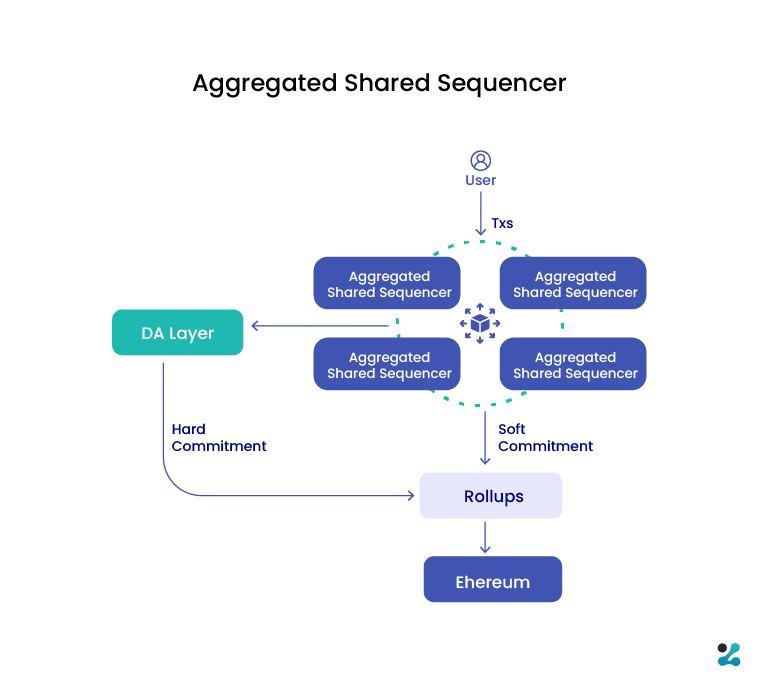 Aggregated Shared Sequencer

User

Txs

Aggregated Shared Sequencer

Aggregated Shared Sequencer

DA Layer

Aggregated Shared Sequencer

Aggregated Shared Sequencer

Hard Commitment

Soft Commitment

Rollups

Ehereum